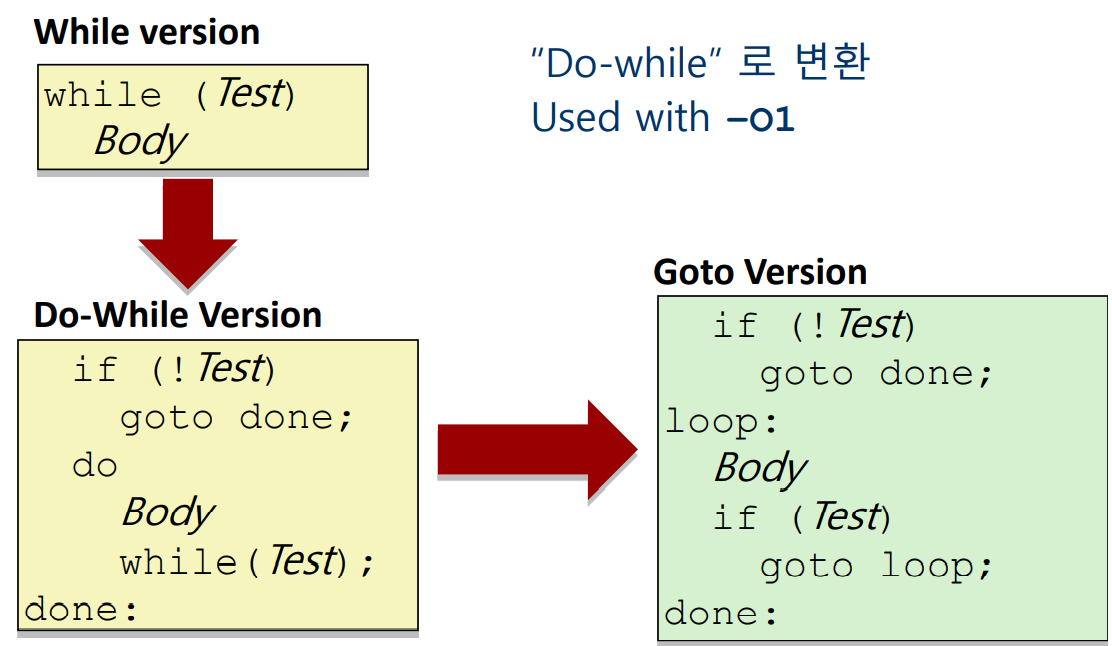 While version

while (Test)
  Body

"Do-while" 로 변환
Used with –O1

Do-While Version

  if (!Test)
    goto done;
  do
    Body
    while(Test);
done:

Goto Version

  if (!Test)
    goto done;
loop:
  Body
  if (Test)
    goto loop;
done: